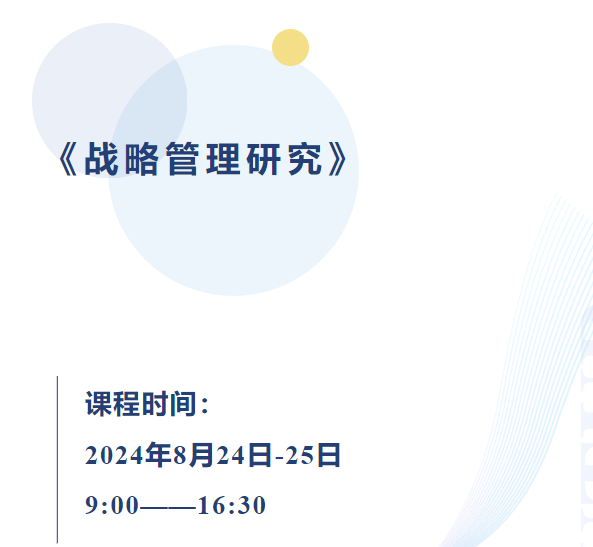 《战略管理研究》

课程时间:

2024年8月24日-25日

9:00——16:30